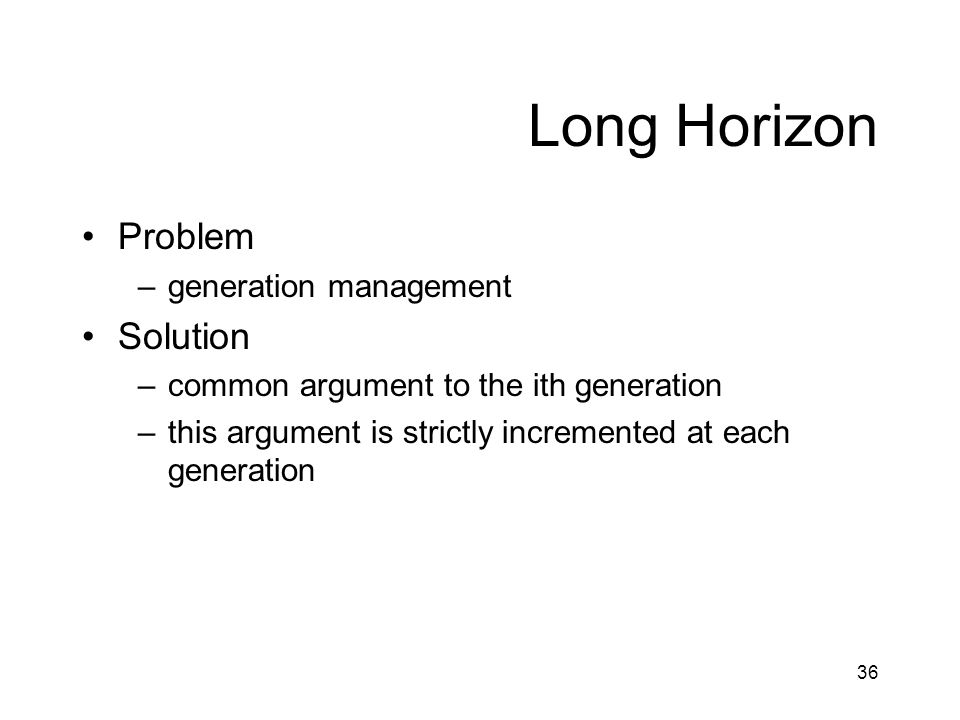 Long Horizon

• Problem
– generation management

• Solution
– common argument to the ith generation
– this argument is strictly incremented at each generation

36